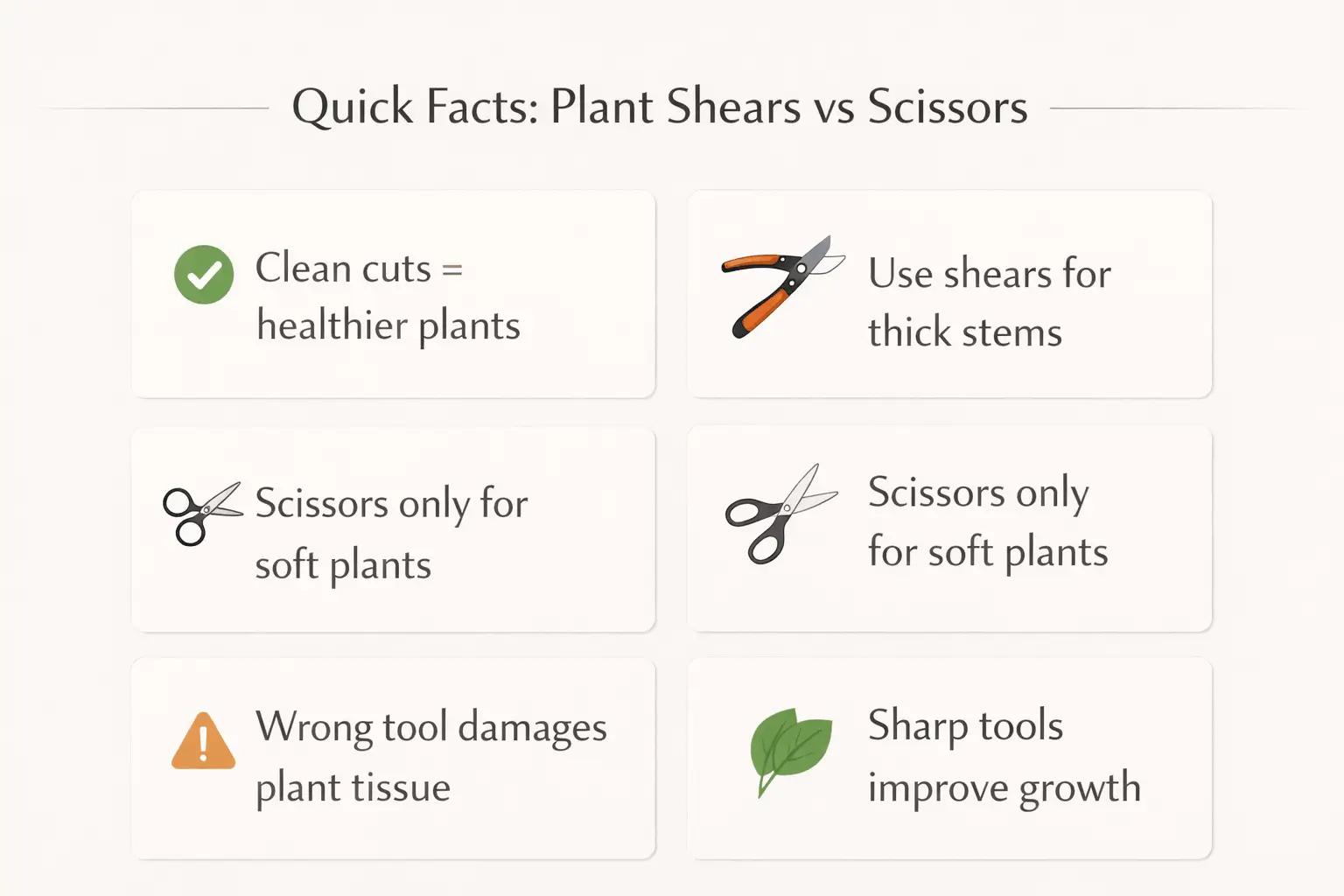 Quick Facts: Plant Shears vs Scissors

Clean cuts = healthier plants

Use shears for thick stems

Scissors only for soft plants

Scissors only for soft plants

Wrong tool damages plant tissue

Sharp tools improve growth